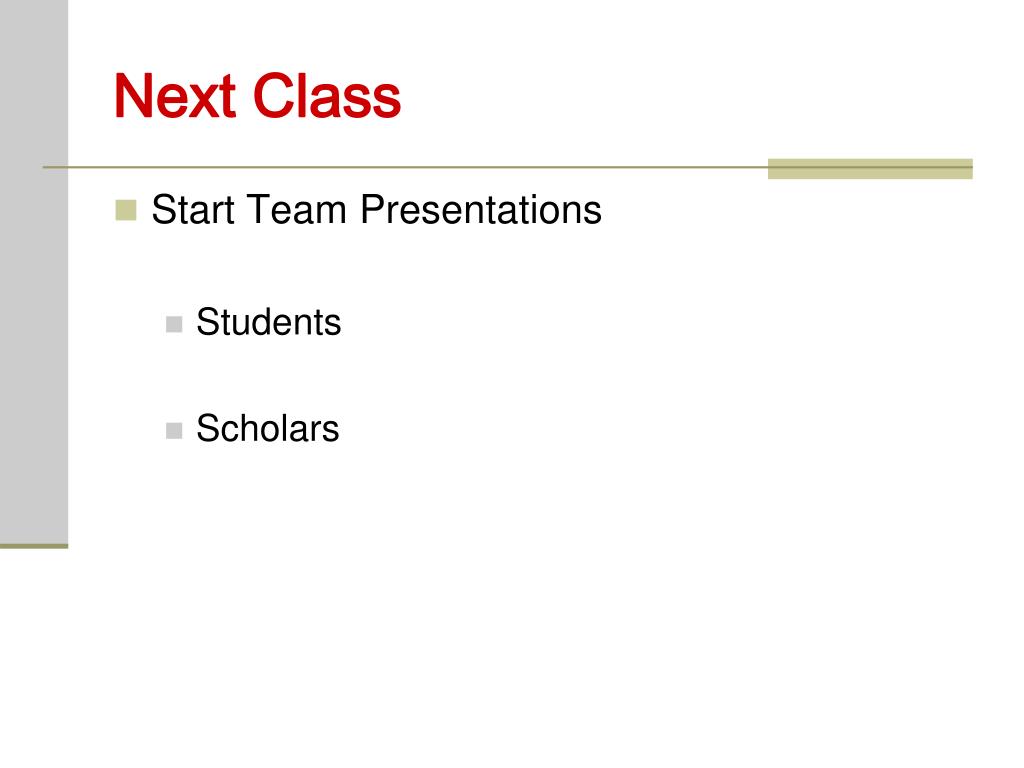 Next Class

Start Team Presentations

Students

Scholars